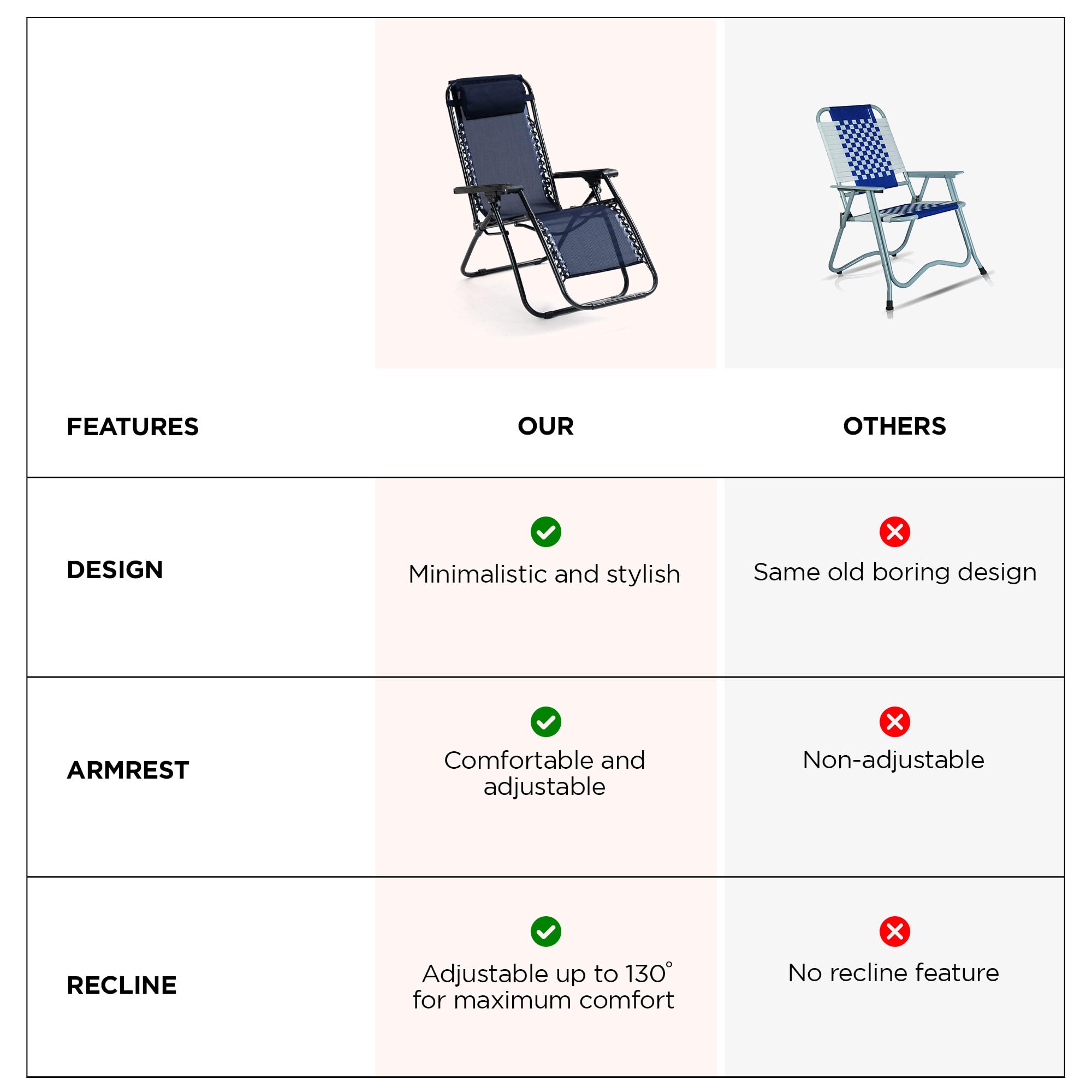 | FEATURES | OUR | OTHERS |
|---|---|---|
| DESIGN | Minimalistic and stylish | Same old boring design |
| ARMREST | Comfortable and adjustable | Non-adjustable |
| RECLINE | Adjustable up to 130° for maximum comfort | No recline feature |